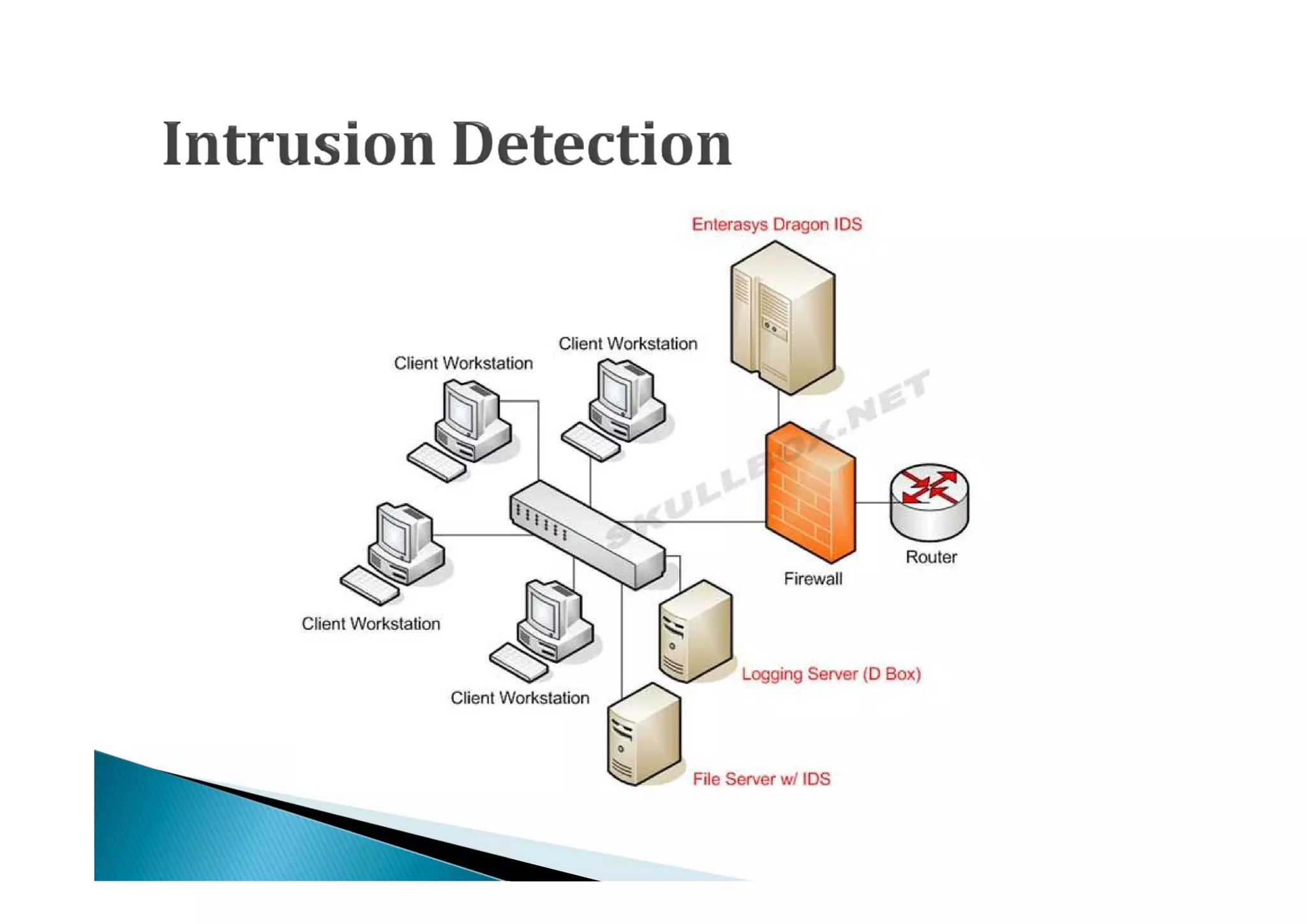 Intrusion Detection

Enterasys Dragon IDS

Client Workstation

Client Workstation

SKULLBOX.NET

Router

Firewall

Client Workstation

Client Workstation

Logging Server (D Box)

File Server w/ IDS